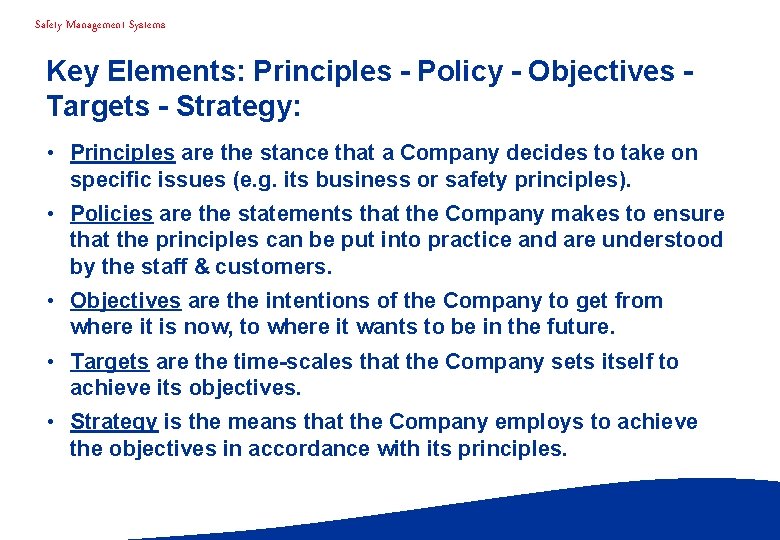 Safety Management Systems

Key Elements: Principles - Policy - Objectives - Targets - Strategy:

• Principles are the stance that a Company decides to take on specific issues (e.g. its business or safety principles).

• Policies are the statements that the Company makes to ensure that the principles can be put into practice and are understood by the staff & customers.

• Objectives are the intentions of the Company to get from where it is now, to where it wants to be in the future.

• Targets are the time-scales that the Company sets itself to achieve its objectives.

• Strategy is the means that the Company employs to achieve the objectives in accordance with its principles.